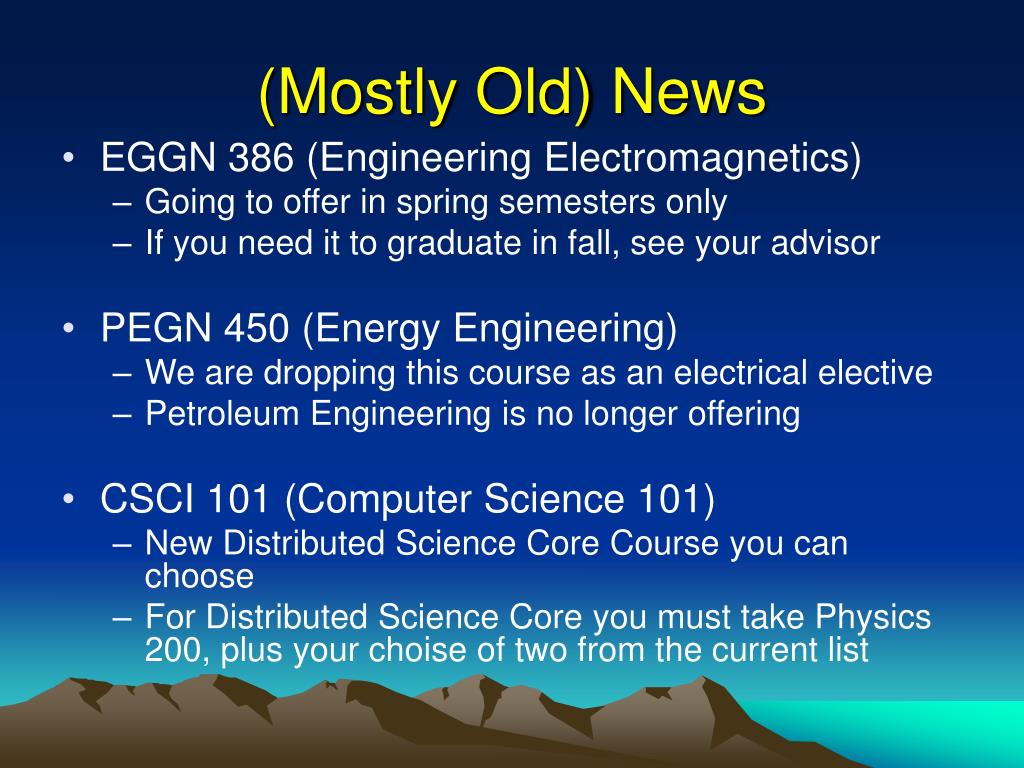 (Mostly Old) News

• EGGN 386 (Engineering Electromagnetics)
– Going to offer in spring semesters only
– If you need it to graduate in fall, see your advisor

• PEGN 450 (Energy Engineering)
– We are dropping this course as an electrical elective
– Petroleum Engineering is no longer offering

• CSCI 101 (Computer Science 101)
– New Distributed Science Core Course you can choose
– For Distributed Science Core you must take Physics 200, plus your choise of two from the current list